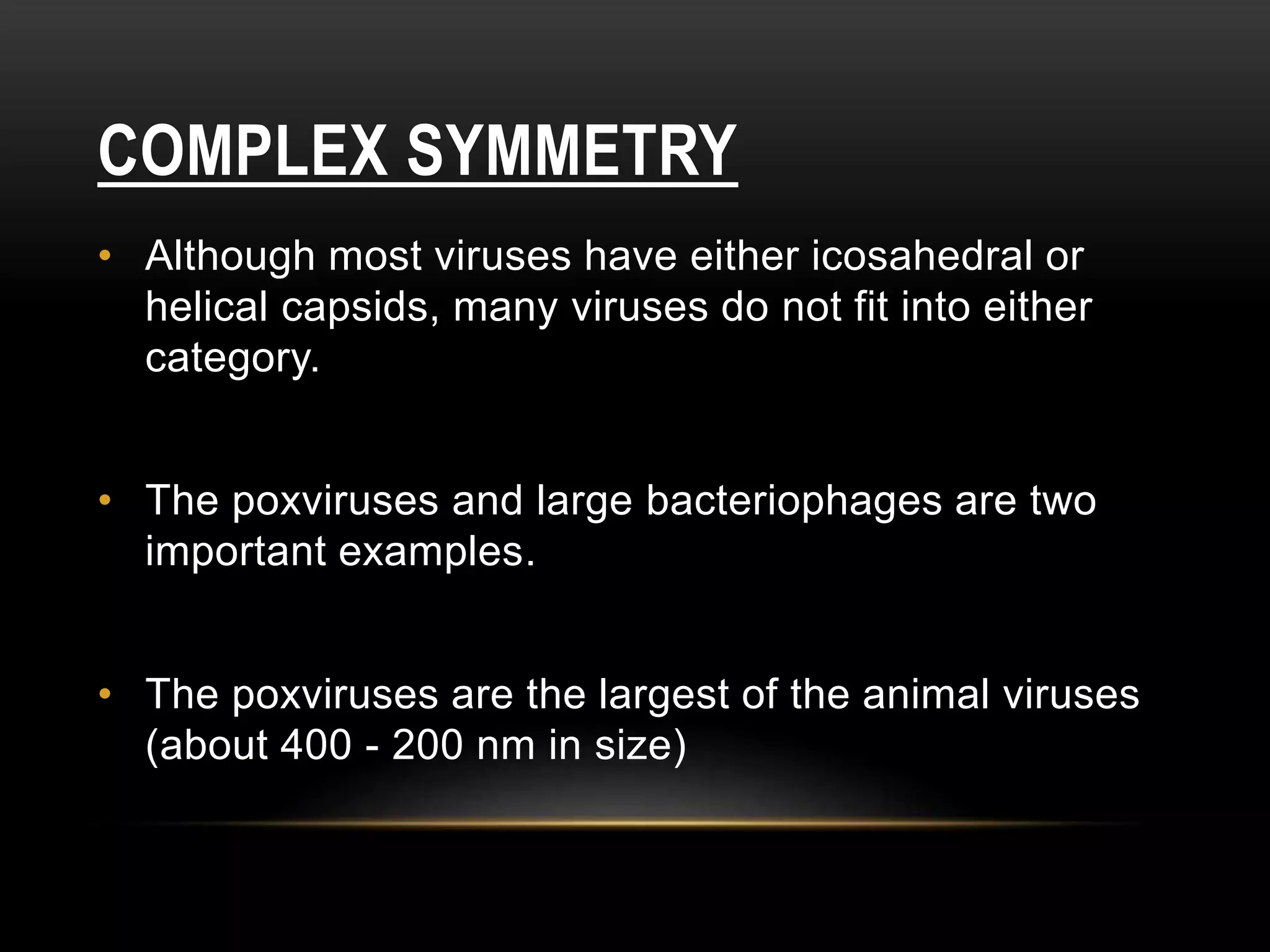 COMPLEX SYMMETRY

• Although most viruses have either icosahedral or helical capsids, many viruses do not fit into either category.

• The poxviruses and large bacteriophages are two important examples.

• The poxviruses are the largest of the animal viruses (about 400 - 200 nm in size)